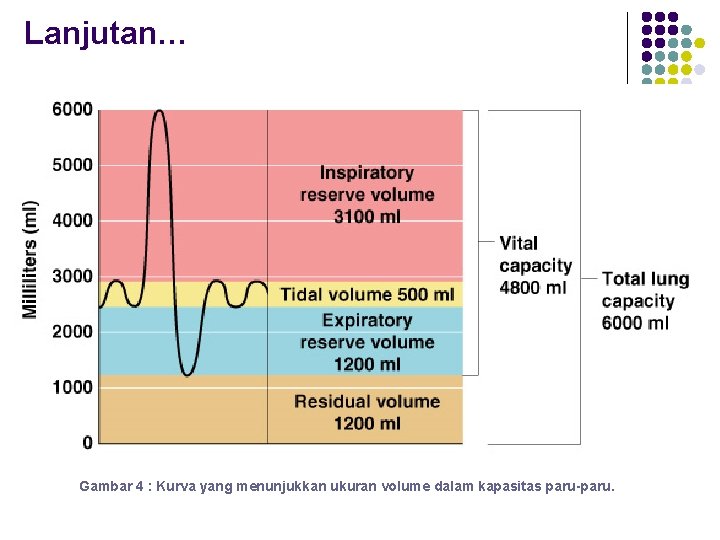 Lanjutan…

Milliliters (ml)

6000
5000
4000
3000
2000
1000
0

Inspiratory reserve volume 3100 ml

Tidal volume 500 ml

Expiratory reserve volume 1200 ml

Residual volume 1200 ml

Vital capacity 4800 ml

Total lung capacity 6000 ml

Gambar 4 : Kurva yang menunjukkan ukuran volume dalam kapasitas paru-paru.